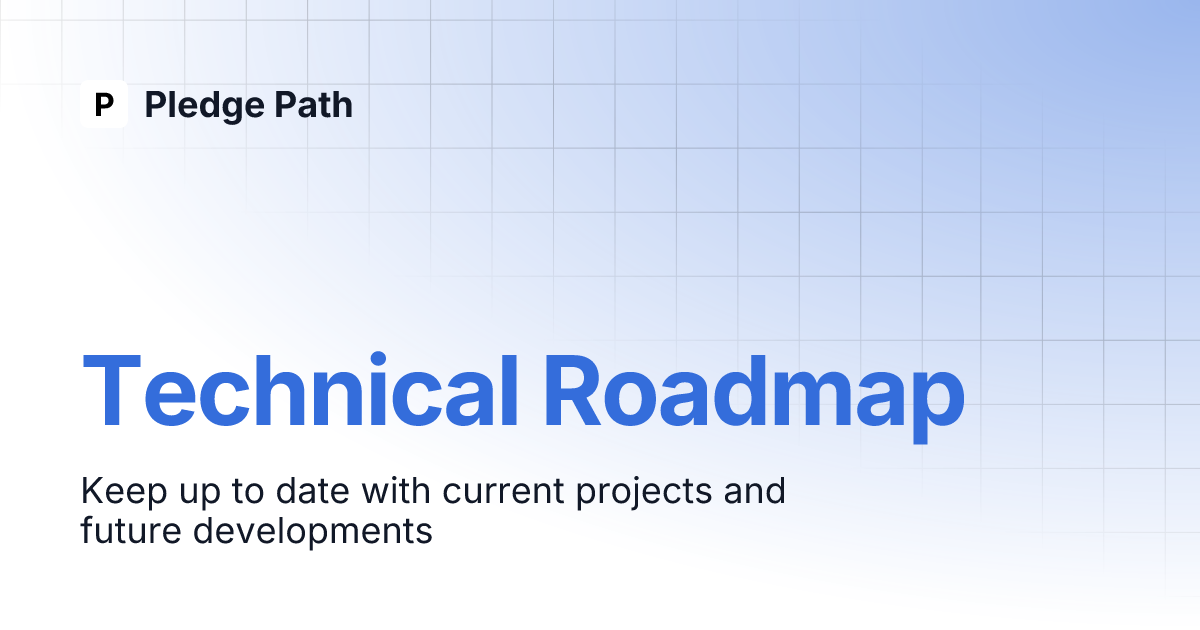 P Pledge Path

Technical Roadmap

Keep up to date with current projects and future developments